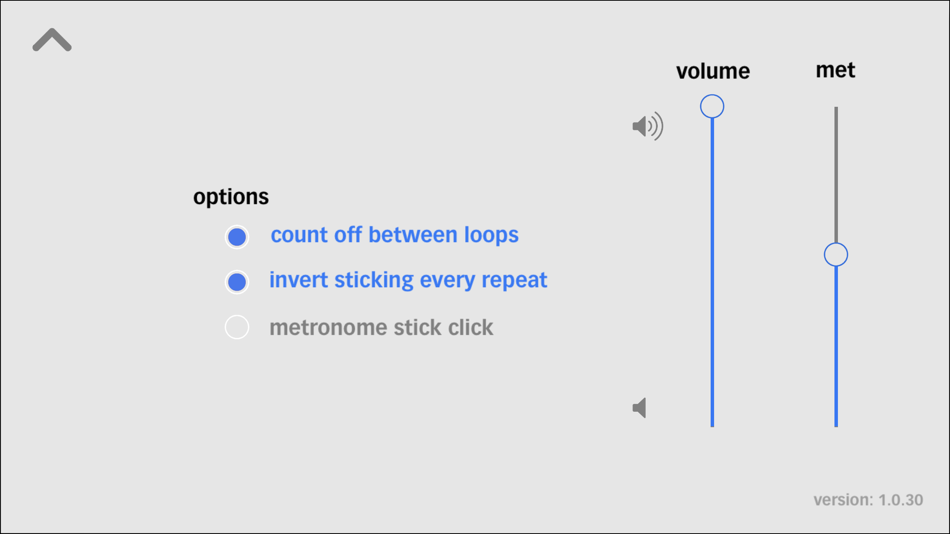 volume
met

options
count off between loops
invert sticking every repeat
metronome stick click

version: 1.0.30